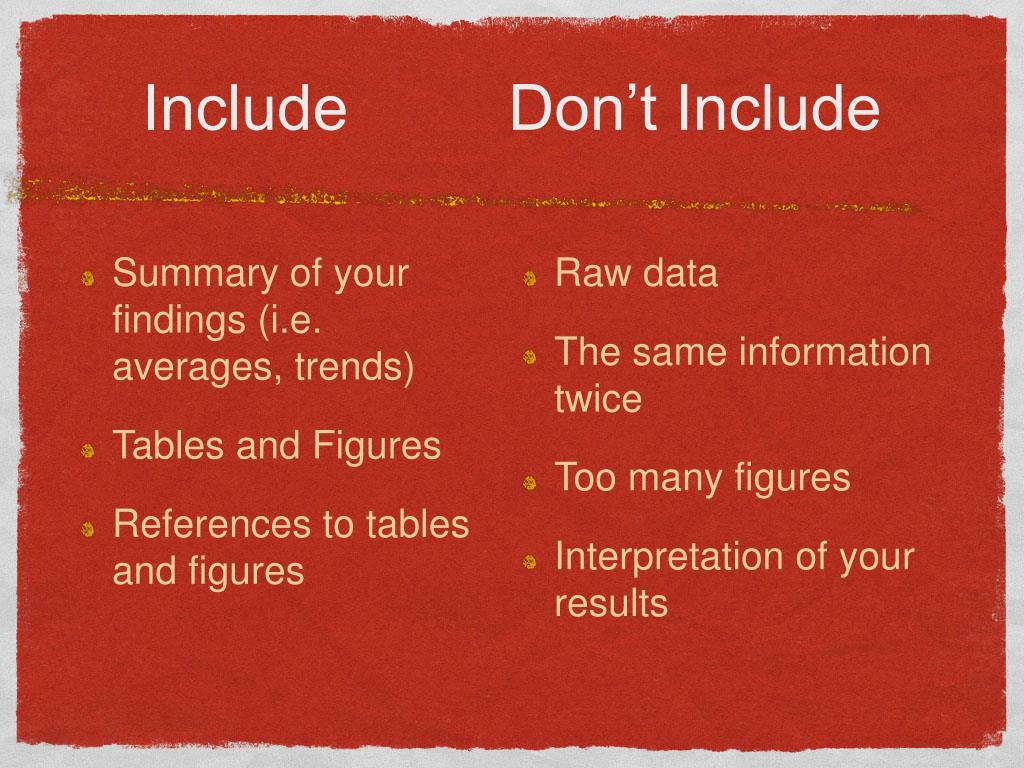 Include

Summary of your findings (i.e. averages, trends)

Tables and Figures

References to tables and figures

Don’t Include

Raw data

The same information twice

Too many figures

Interpretation of your results